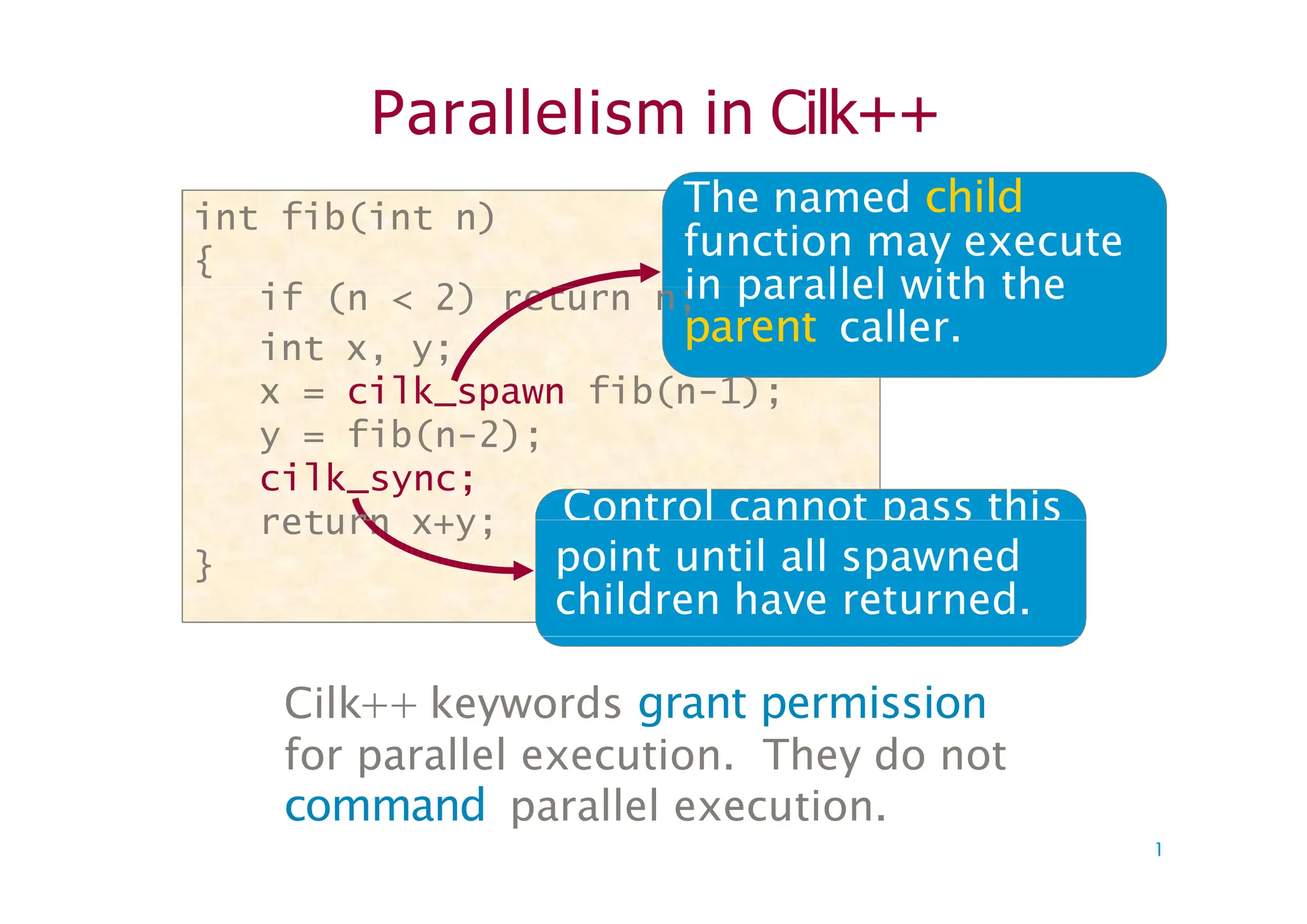 Parallelism in Cilk++

int fib(int n)
{
  if (n < 2) return n;
  int x, y;
  x = cilk_spawn fib(n-1);
  y = fib(n-2);
  cilk_sync;
  return x+y;
}

The named child function may execute in parallel with the parent caller.

Control cannot pass this point until all spawned children have returned.

Cilk++ keywords grant permission for parallel execution. They do not command parallel execution.

1